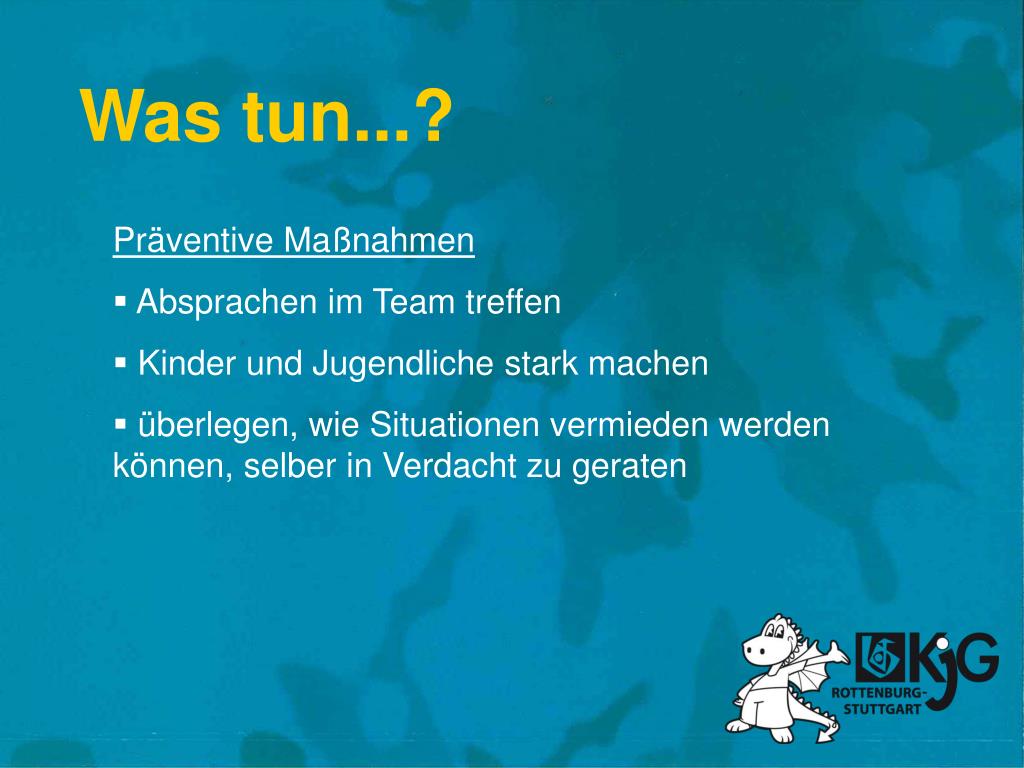 Was tun...?

Präventive Maßnahmen

▪ Absprachen im Team treffen

▪ Kinder und Jugendliche stark machen

▪ überlegen, wie Situationen vermieden werden können, selber in Verdacht zu geraten

KjG
ROTTENBURG-STUTTGART